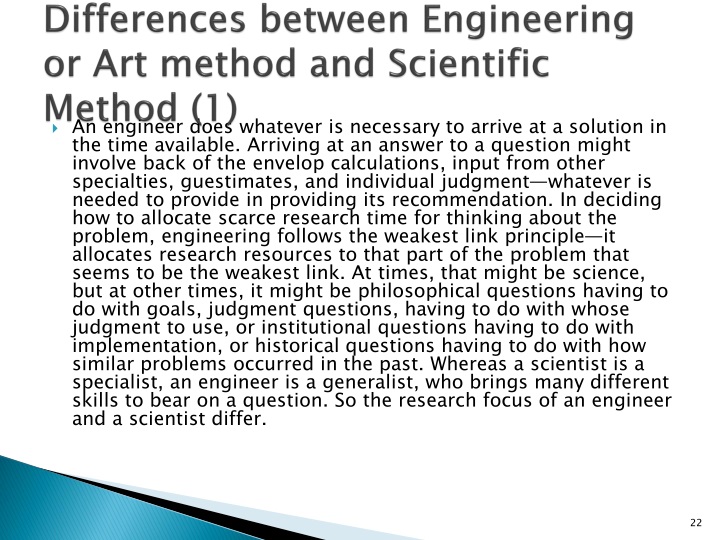 Differences between Engineering or Art method and Scientific Method (1)

An engineer does whatever is necessary to arrive at a solution in the time available. Arriving at an answer to a question might involve back of the envelop calculations, input from other specialties, guestimates, and individual judgment—whatever is needed to provide in providing its recommendation. In deciding how to allocate scarce research time for thinking about the problem, engineering follows the weakest link principle—it allocates research resources to that part of the problem that seems to be the weakest link. At times, that might be science, but at other times, it might be philosophical questions having to do with goals, judgment questions, having to do with whose judgment to use, or institutional questions having to do with implementation, or historical questions having to do with how similar problems occurred in the past. Whereas a scientist is a specialist, an engineer is a generalist, who brings many different skills to bear on a question. So the research focus of an engineer and a scientist differ.

22